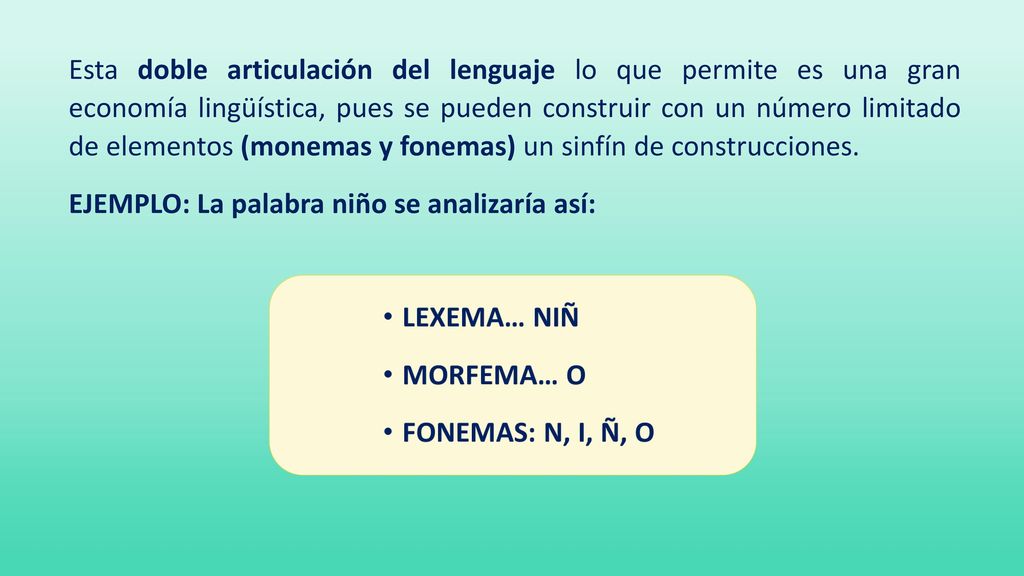 Esta doble articulación del lenguaje lo que permite es una gran economía lingüística, pues se pueden construir con un número limitado de elementos (monemas y fonemas) un sinfín de construcciones.

EJEMPLO: La palabra niño se analizaría así:

• LEXEMA… NIÑ
• MORFEMA… O
• FONEMAS: N, I, Ñ, O